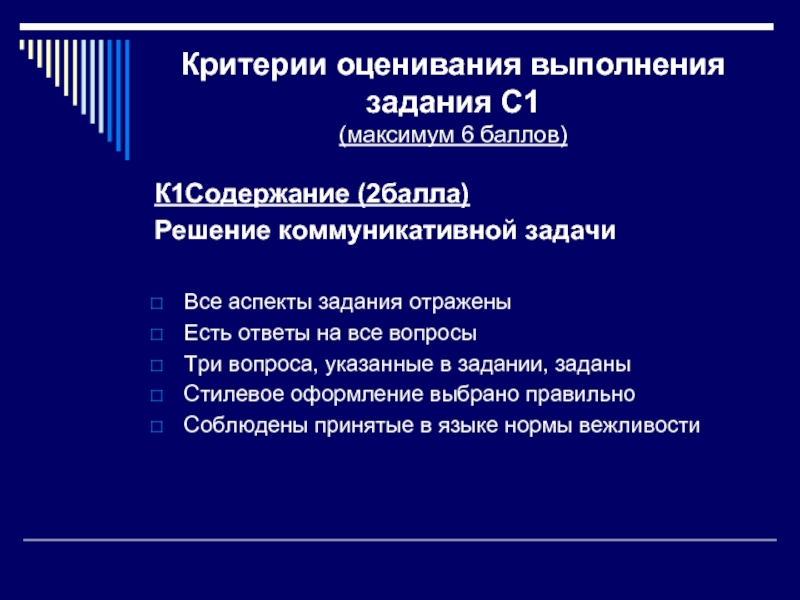 Критерии оценивания выполнения задания С1
(максимум 6 баллов)

К1Содержание (2балла)
Решение коммуникативной задачи

Все аспекты задания отражены
Есть ответы на все вопросы
Три вопроса, указанные в задании, заданы
Стилевое оформление выбрано правильно
Соблюдены принятые в языке нормы вежливости